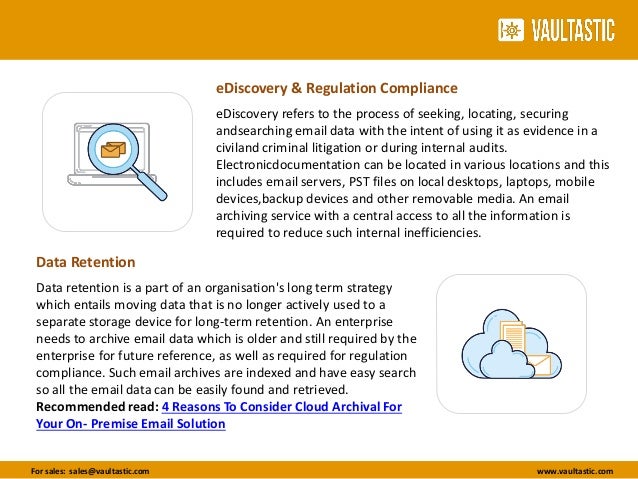 VAULTASTIC

eDiscovery & Regulation Compliance

eDiscovery refers to the process of seeking, locating, securing andsearching email data with the intent of using it as evidence in a civiland criminal litigation or during internal audits. Electronicdocumentation can be located in various locations and this includes email servers, PST files on local desktops, laptops, mobile devices,backup devices and other removable media. An email archiving service with a central access to all the information is required to reduce such internal inefficiencies.

Data Retention

Data retention is a part of an organisation's long term strategy which entails moving data that is no longer actively used to a separate storage device for long-term retention. An enterprise needs to archive email data which is older and still required by the enterprise for future reference, as well as required for regulation compliance. Such email archives are indexed and have easy search so all the email data can be easily found and retrieved.
Recommended read: 4 Reasons To Consider Cloud Archival For Your On- Premise Email Solution

For sales: sales@vaultastic.com

www.vaultastic.com